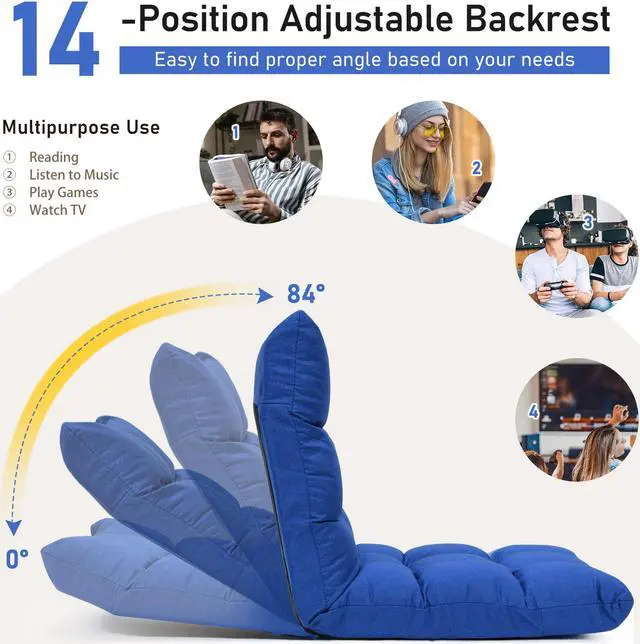 14 -Position Adjustable Backrest

Easy to find proper angle based on your needs

Multipurpose Use

① Reading
② Listen to Music
③ Play Games
④ Watch TV

1

2

3

4

84°

0°